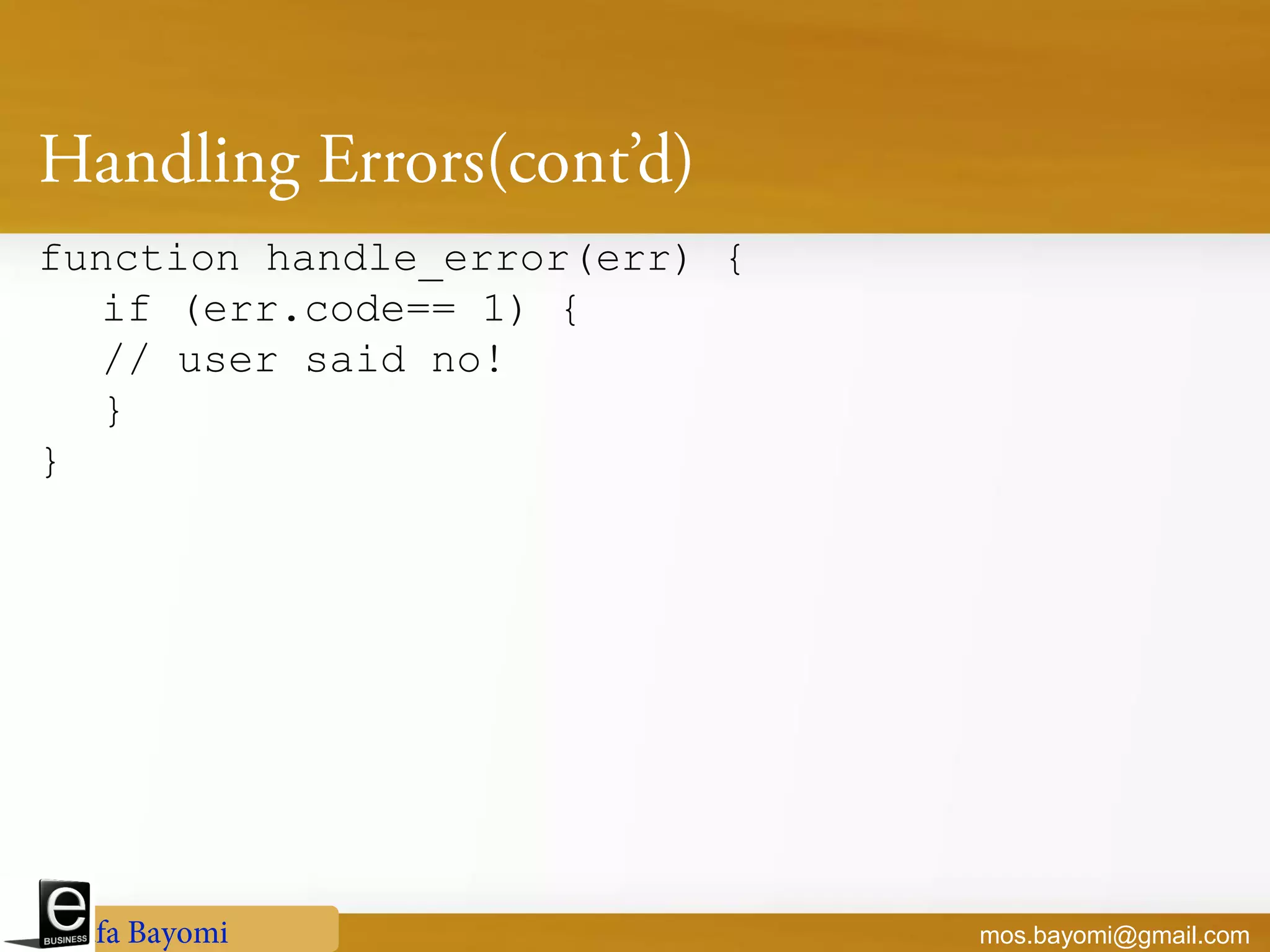 Handling Errors(cont'd)

function handle_error(err) {
if (err.code== 1) {
// user said no!
}
}

e BUSINESS

fa Bayomi

mos.bayomi@gmail.com